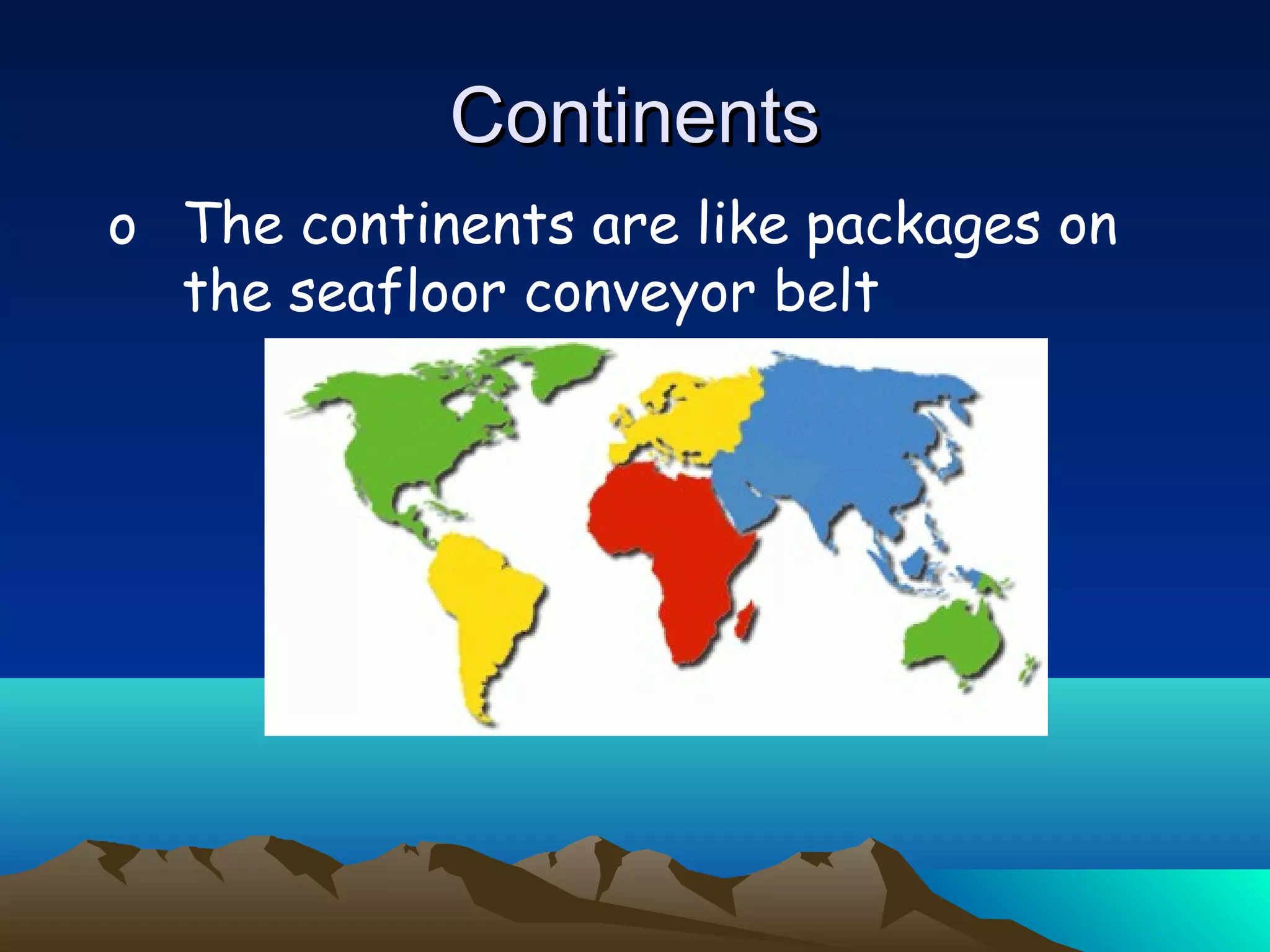 Continents

o The continents are like packages on the seafloor conveyor belt